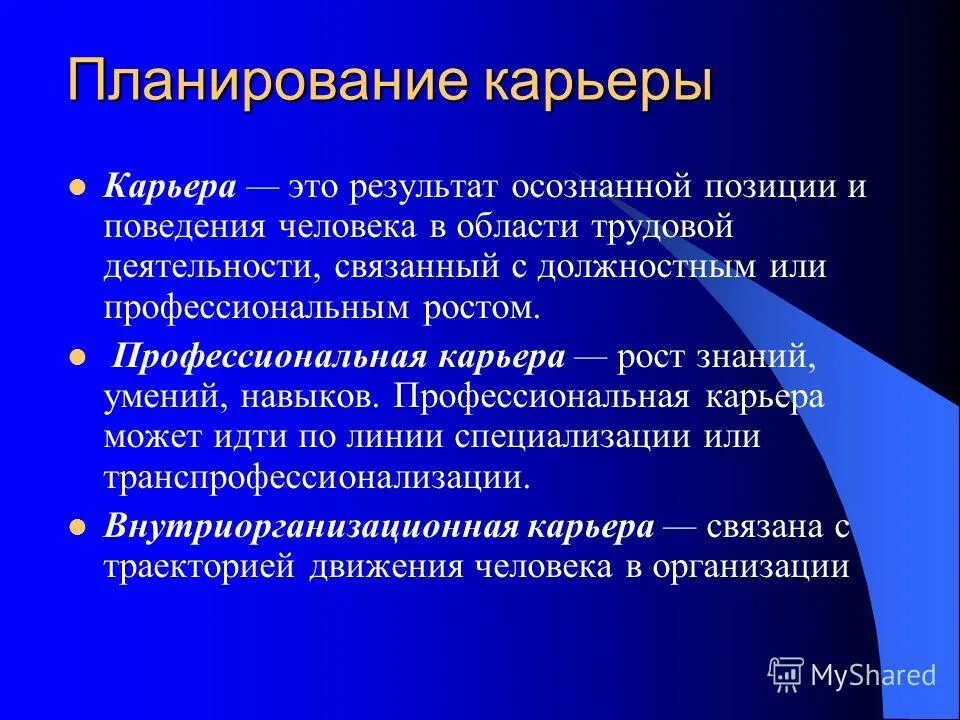 Планирование карьеры

Карьера — это результат осознанной позиции и поведения человека в области трудовой деятельности, связанный с должностным или профессиональным ростом.

Профессиональная карьера — рост знаний, умений, навыков. Профессиональная карьера может идти по линии специализации или транспрофессионализации.

Внутриорганизационная карьера — связана с траекторией движения человека в организации

MyShared